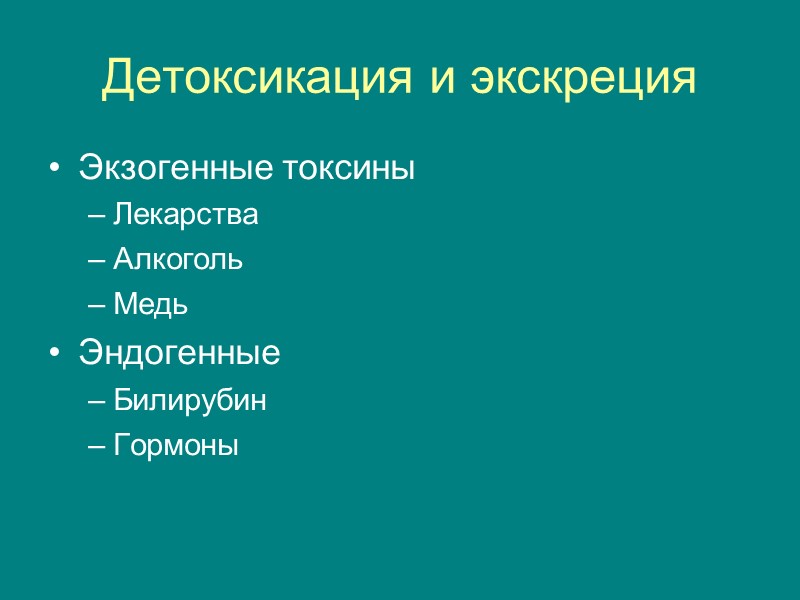 Детоксикация и экскреция

• Экзогенные токсины
– Лекарства
– Алкоголь
– Медь
• Эндогенные
– Билирубин
– Гормоны